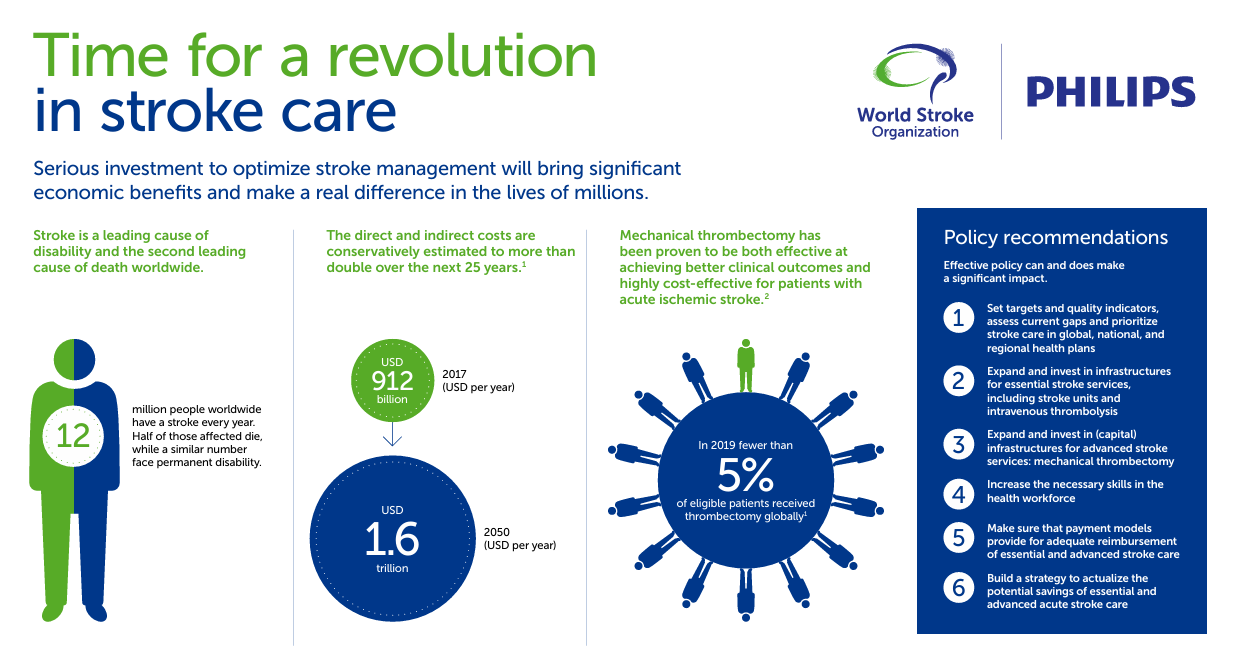 Time for a revolution in stroke care

World Stroke Organization

PHILIPS

Serious investment to optimize stroke management will bring significant economic benefits and make a real difference in the lives of millions.

Stroke is a leading cause of disability and the second leading cause of death worldwide.

12

million people worldwide have a stroke every year. Half of those affected die, while a similar number face permanent disability.

The direct and indirect costs are conservatively estimated to more than double over the next 25 years.$^1$

USD 912 billion

2017 (USD per year)

USD 1.6 trillion

2050 (USD per year)

Mechanical thrombectomy has been proven to be both effective at achieving better clinical outcomes and highly cost-effective for patients with acute ischemic stroke.$^2$

In 2019 fewer than 5% of eligible patients received thrombectomy globally$^1$

Policy recommendations

Effective policy can and does make a significant impact.

1 Set targets and quality indicators, assess current gaps and prioritize stroke care in global, national, and regional health plans

2 Expand and invest in infrastructures for essential stroke services, including stroke units and intravenous thrombolysis

3 Expand and invest in (capital) infrastructures for advanced stroke services: mechanical thrombectomy

4 Increase the necessary skills in the health workforce

5 Make sure that payment models provide for adequate reimbursement of essential and advanced stroke care

6 Build a strategy to actualize the potential savings of essential and advanced acute stroke care